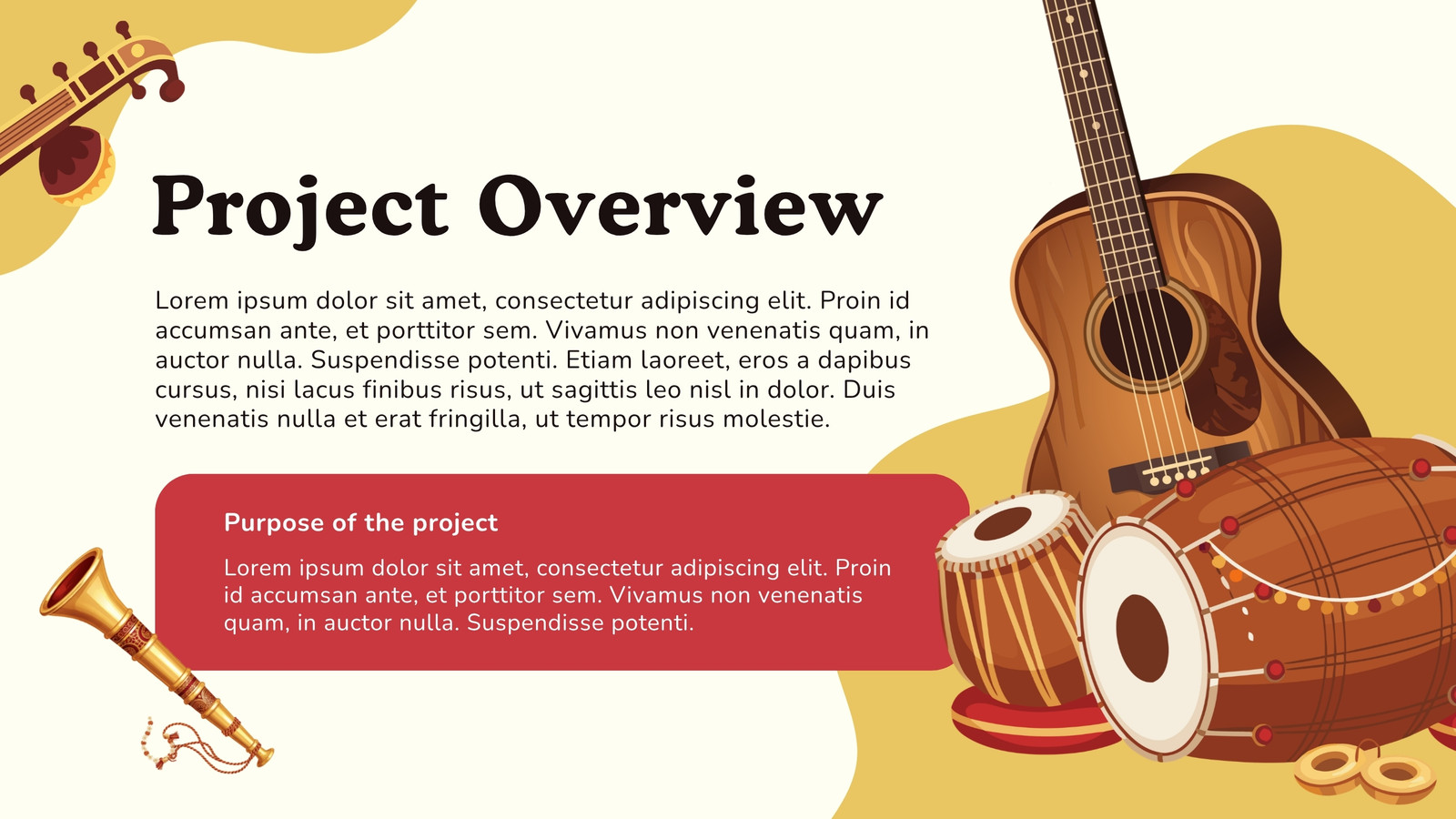 Project Overview

Lorem ipsum dolor sit amet, consectetur adipiscing elit. Proin id accumsan ante, et porttitor sem. Vivamus non venenatis quam, in auctor nulla. Suspendisse potenti. Etiam laoreet, eros a dapibus cursus, nisi lacus finibus risus, ut sagittis leo nisl in dolor. Duis venenatis nulla et erat fringilla, ut tempor risus molestie.

Purpose of the project

Lorem ipsum dolor sit amet, consectetur adipiscing elit. Proin id accumsan ante, et porttitor sem. Vivamus non venenatis quam, in auctor nulla. Suspendisse potenti.